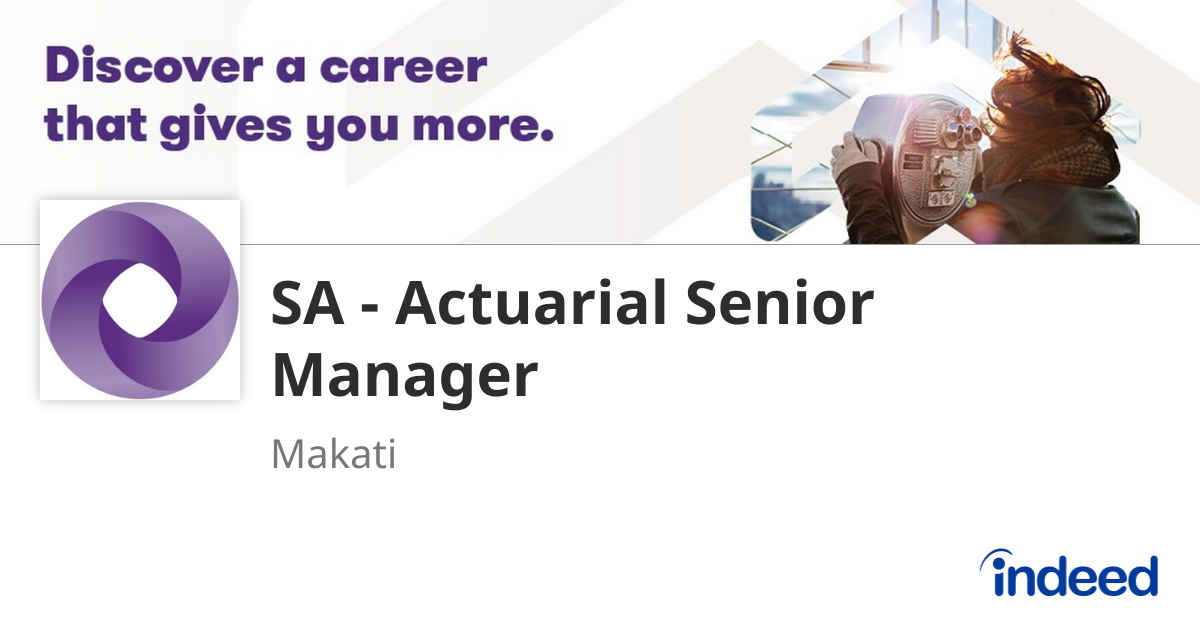 Discover a career that gives you more.

SA - Actuarial Senior Manager

Makati

indeed